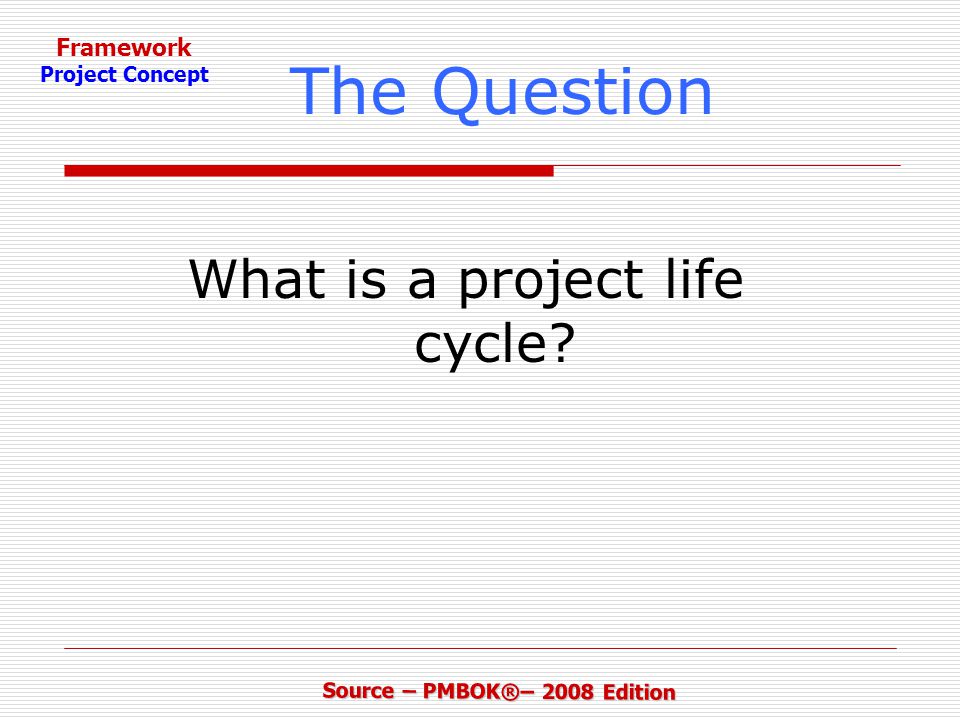 Framework
Project Concept

The Question

What is a project life cycle?

Source – PMBOK®– 2008 Edition